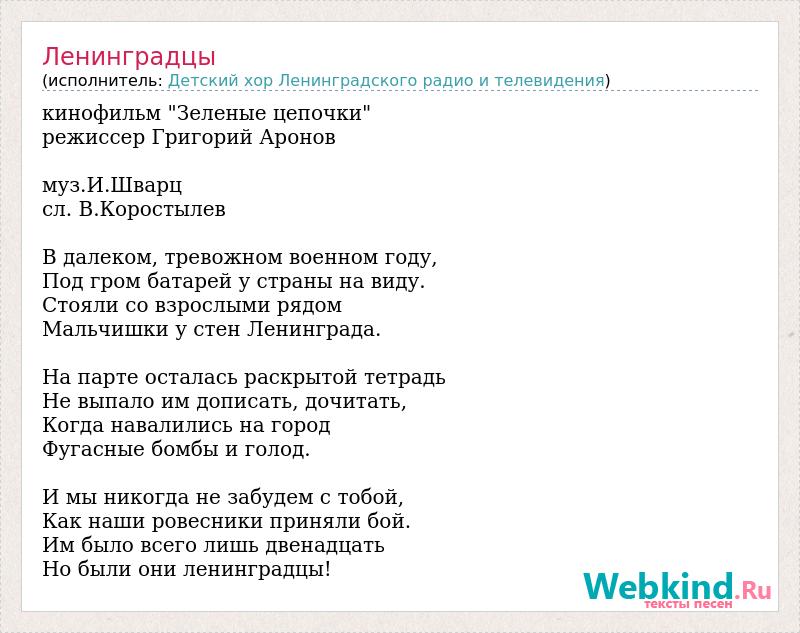 Ленинградцы
(исполнитель: Детский хор Ленинградского радио и телевидения)

кинофильм "Зеленые цепочки"
режиссер Григорий Аронов

муз.И.Шварц
сл. В.Коростылев

В далеком, тревожном военном году,
Под гром батарей у страны на виду.
Стояли со взрослыми рядом
Мальчишки у стен Ленинграда.

На парте осталась раскрытой тетрадь
Не выпало им дописать, дочитать,
Когда навалились на город
Фугасные бомбы и голод.

И мы никогда не забудем с тобой,
Как наши ровесники приняли бой.
Им было всего лишь двенадцать
Но были они ленинградцы!

Webkind.Ru
тексты песен